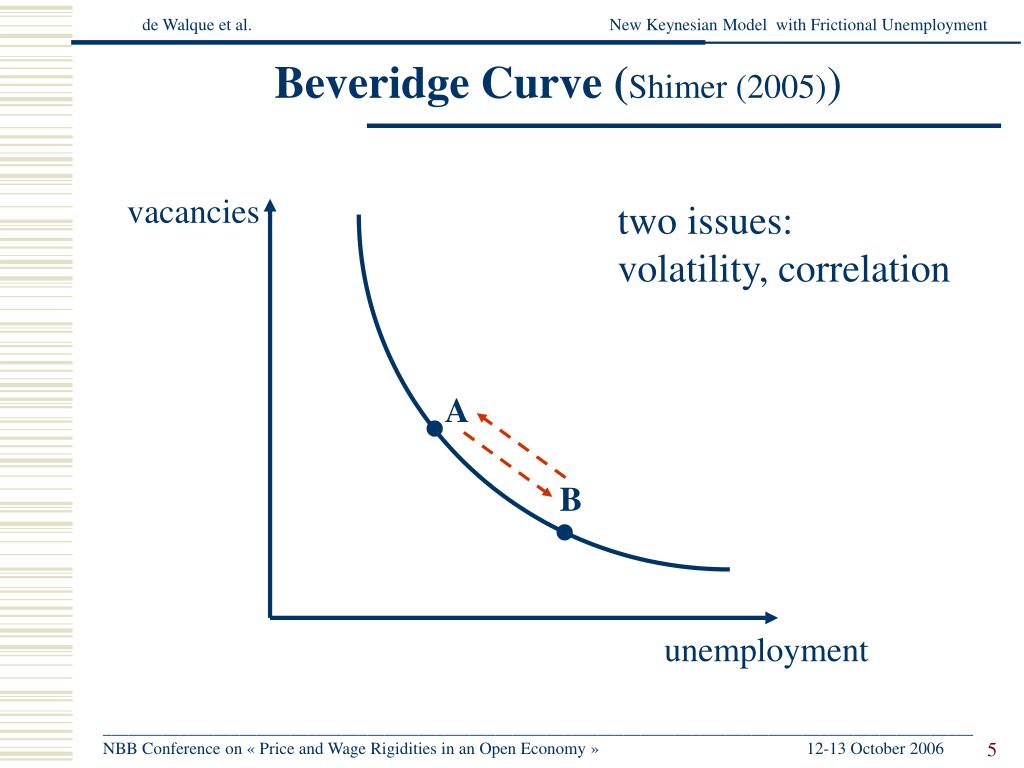 de Walque et al.

New Keynesian Model with Frictional Unemployment

Beveridge Curve (Shimer (2005))

vacancies

two issues:
volatility, correlation

A

B

unemployment

NBB Conference on « Price and Wage Rigidities in an Open Economy »

12-13 October 2006

5